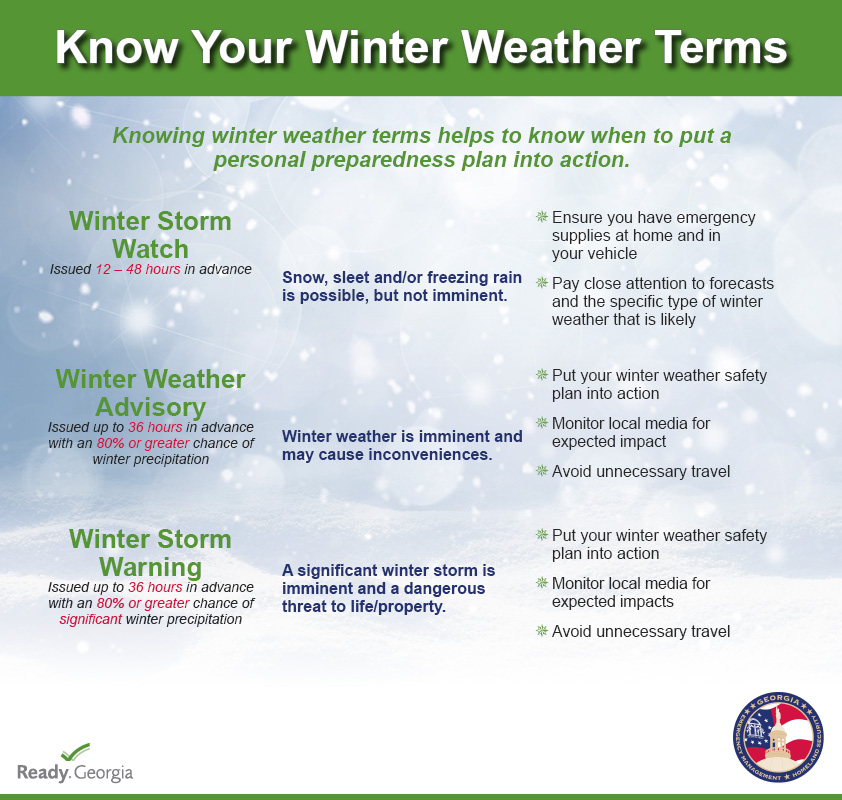 Know Your Winter Weather Terms

Knowing winter weather terms helps to know when to put a personal preparedness plan into action.

Winter Storm Watch
Issued 12 – 48 hours in advance

Snow, sleet and/or freezing rain is possible, but not imminent.

Ensure you have emergency supplies at home and in your vehicle

Pay close attention to forecasts and the specific type of winter weather that is likely

Winter Weather Advisory
Issued up to 36 hours in advance with an 80% or greater chance of winter precipitation

Winter weather is imminent and may cause inconveniences.

Put your winter weather safety plan into action

Monitor local media for expected impact

Avoid unnecessary travel

Winter Storm Warning
Issued up to 36 hours in advance with an 80% or greater chance of significant winter precipitation

A significant winter storm is imminent and a dangerous threat to life/property.

Put your winter weather safety plan into action

Monitor local media for expected impacts

Avoid unnecessary travel

Ready.Georgia

GEORGIA EMERGENCY MANAGEMENT HOMELAND SECURITY